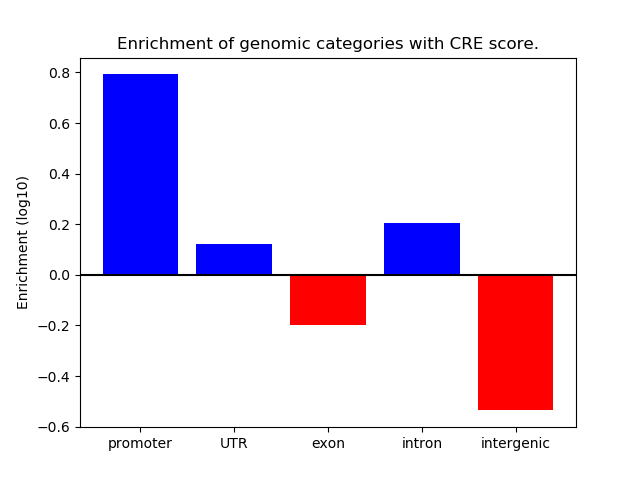 Enrichment of genomic categories with CRE score.

Enrichment (log10)

0.8
0.6
0.4
0.2
0.0
−0.2
−0.4
−0.6

promoter
UTR
exon
intron
intergenic